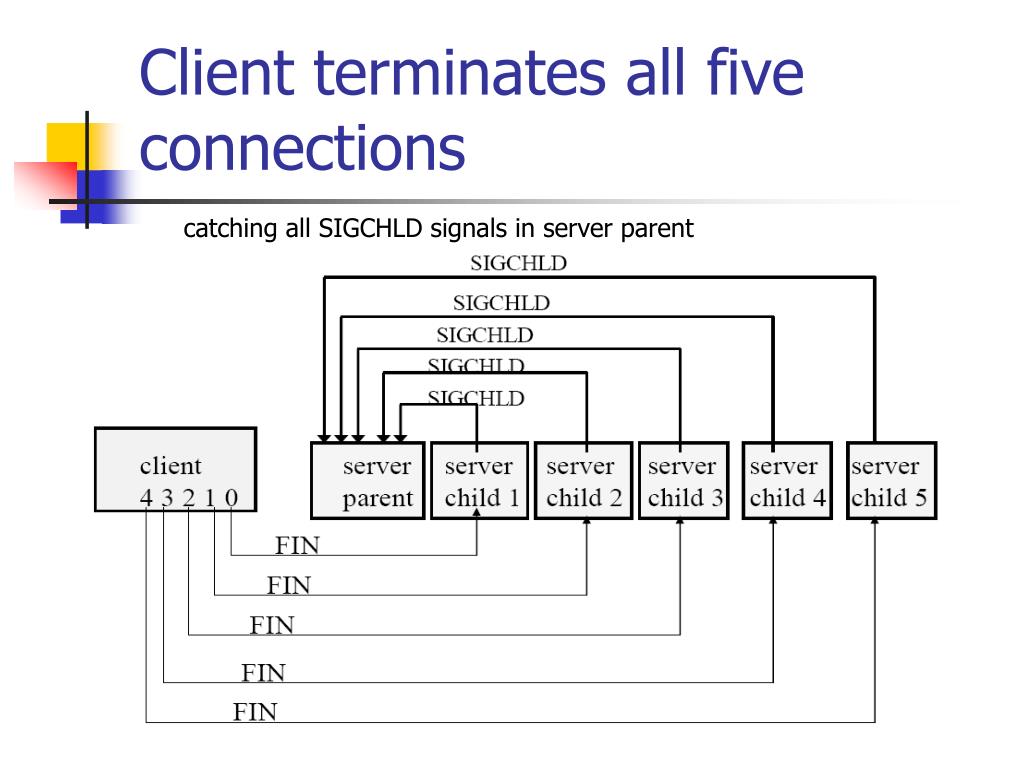 Client terminates all five connections

catching all SIGCHLD signals in server parent

SIGCHLD
SIGCHLD
SIGCHLD
SIGCHLD
SIGCHLD

client
4 3 2 1 0

server parent

server child 1

server child 2

server child 3

server child 4

server child 5

FIN
FIN
FIN
FIN
FIN